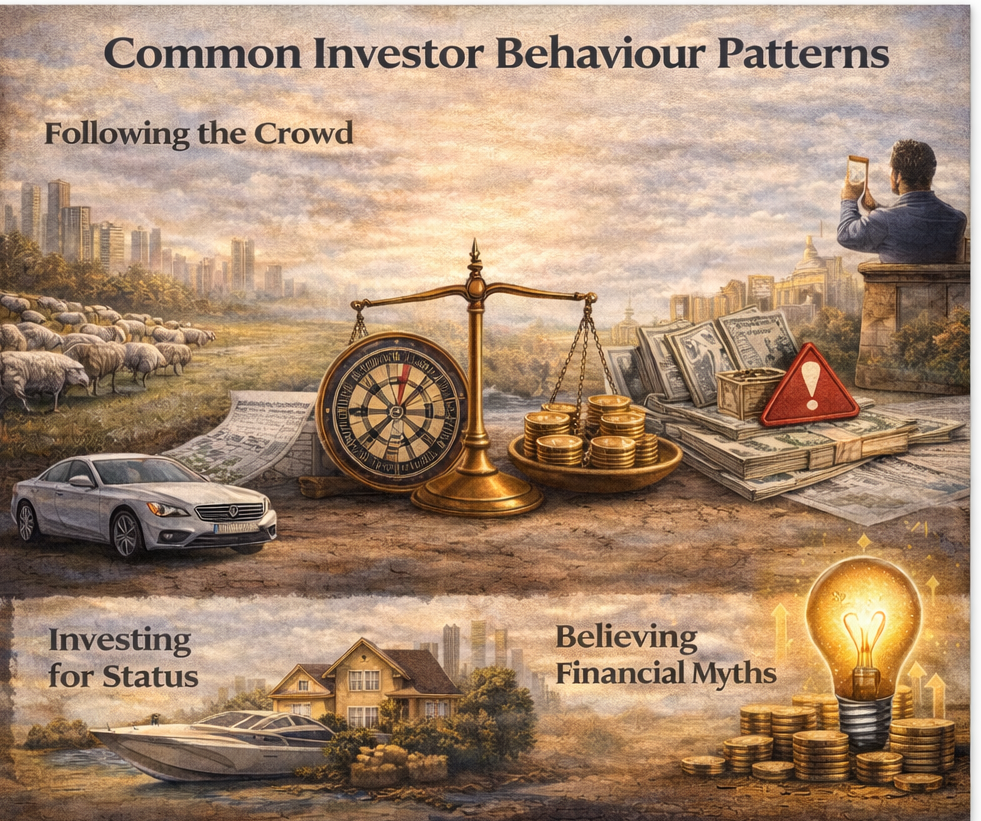 Common Investor Behaviour Patterns

Following the Crowd

Investing for Status

Believing Financial Myths